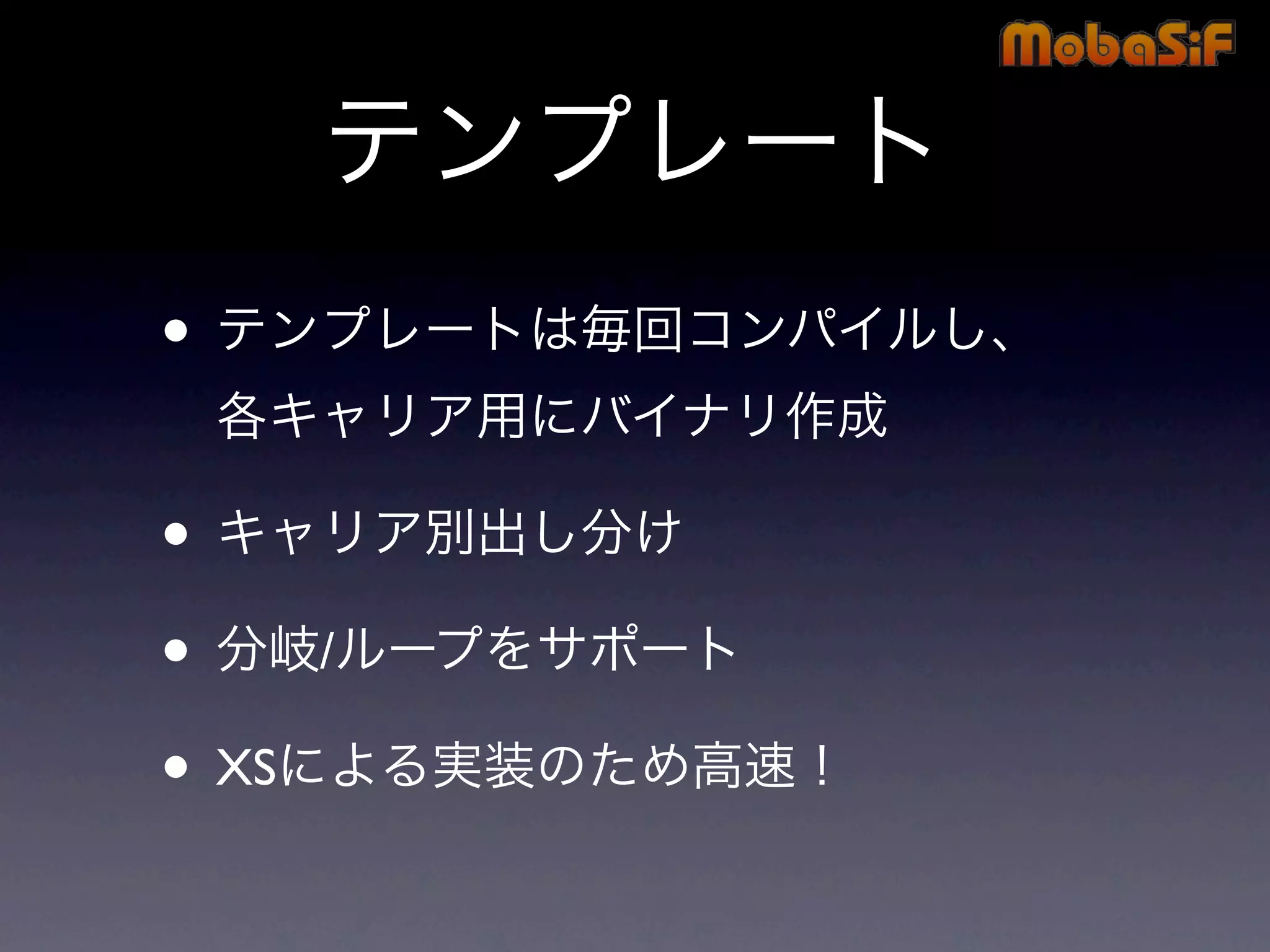 MobaSiF

テンプレート

• テンプレートは毎回コンパイルし、各キャリア用にバイナリ作成

• キャリア別出し分け

• 分岐/ループをサポート

• XSによる実装のため高速！